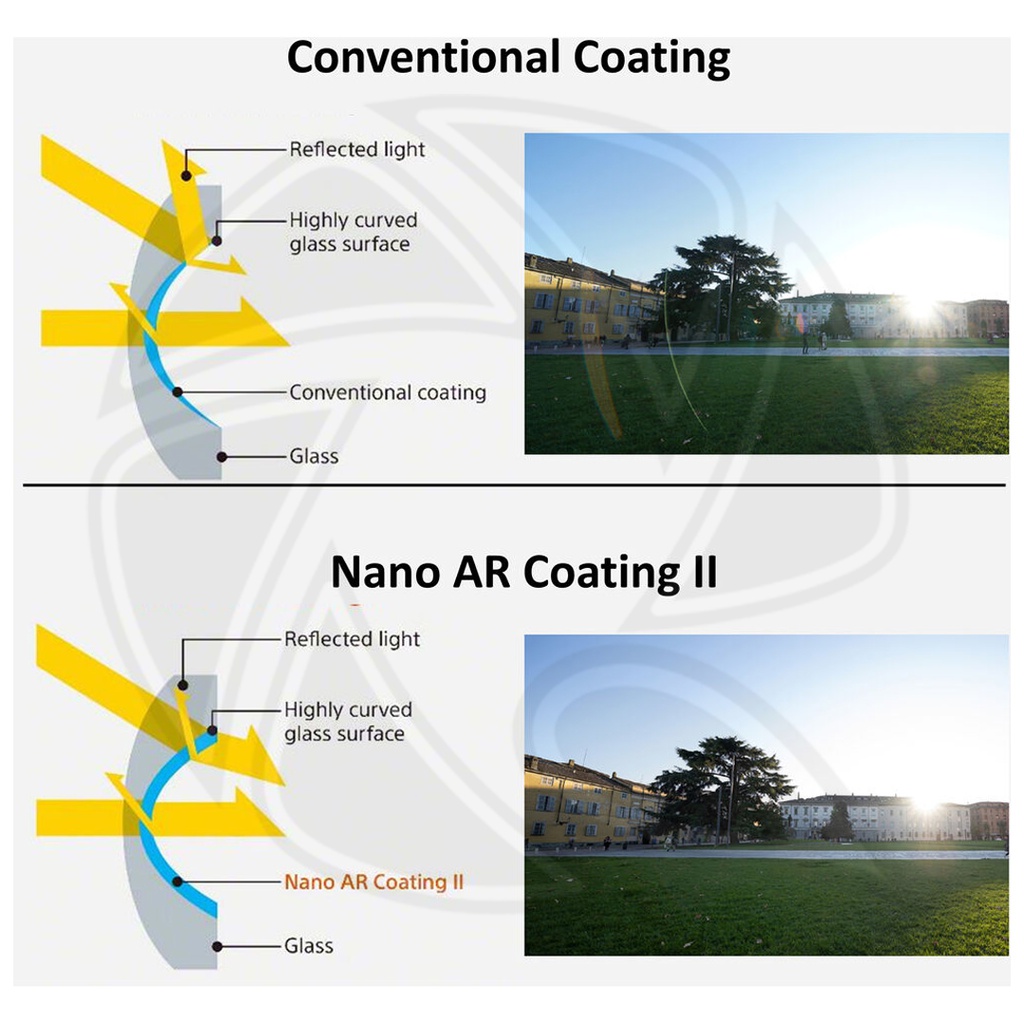 Conventional Coating

Reflected light

Highly curved glass surface

Conventional coating

Glass

Nano AR Coating II

Reflected light

Highly curved glass surface

Nano AR Coating II

Glass